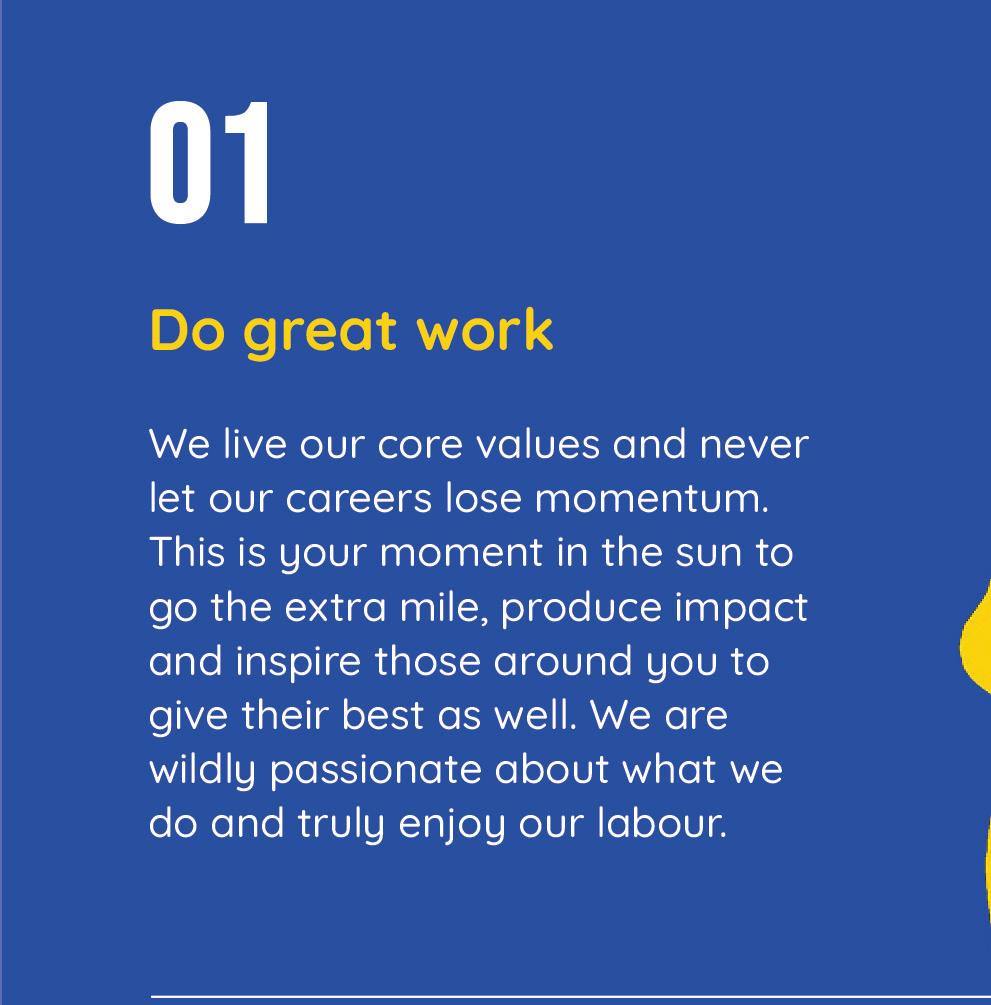 01

Do great work

We live our core values and never let our careers lose momentum. This is your moment in the sun to go the extra mile, produce impact and inspire those around you to give their best as well. We are wildly passionate about what we do and truly enjoy our labour.